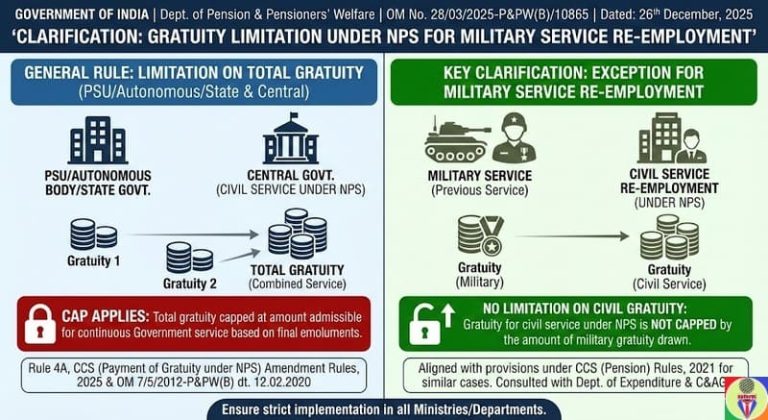 GOVERNMENT OF INDIA | Dept. of Pension & Pensioners' Welfare | OM No. 28/03/2025-P&PW(B)/10865 | Dated: 26th December, 2025

'CLARIFICATION: GRATUITY LIMITATION UNDER NPS FOR MILITARY SERVICE RE-EMPLOYMENT'

GENERAL RULE: LIMITATION ON TOTAL GRATUITY
(PSU/Autonomous/State & Central)

PSU/AUTONOMOUS BODY/STATE GOVT.

CENTRAL GOVT.
(CIVIL SERVICE UNDER NPS)

Gratuity 1

Gratuity 2

TOTAL GRATUITY
(Combined Service)

CAP APPLIES: Total gratuity capped at amount admissible for continuous Government service based on final emoluments.

Rule 4A, CCS (Payment of Gratuity under NPS) Amendment Rules, 2025 & OM 7/5/2012-P&PW(B) dt. 12.02.2020

KEY CLARIFICATION: EXCEPTION FOR MILITARY SERVICE RE-EMPLOYMENT

MILITARY SERVICE
(Previous Service)

CIVIL SERVICE RE-EMPLOYMENT
(UNDER NPS)

Gratuity
(Military)

Gratuity
(Civil Service)

NO LIMITATION ON CIVIL GRATUITY:
Gratuity for civil service under NPS is NOT CAPPED by the amount of military gratuity drawn.

Aligned with provisions under CCS (Pension) Rules, 2021 for similar cases. Consulted with Dept. of Expenditure & C&AG

Ensure strict implementation in all Ministries/Departments.